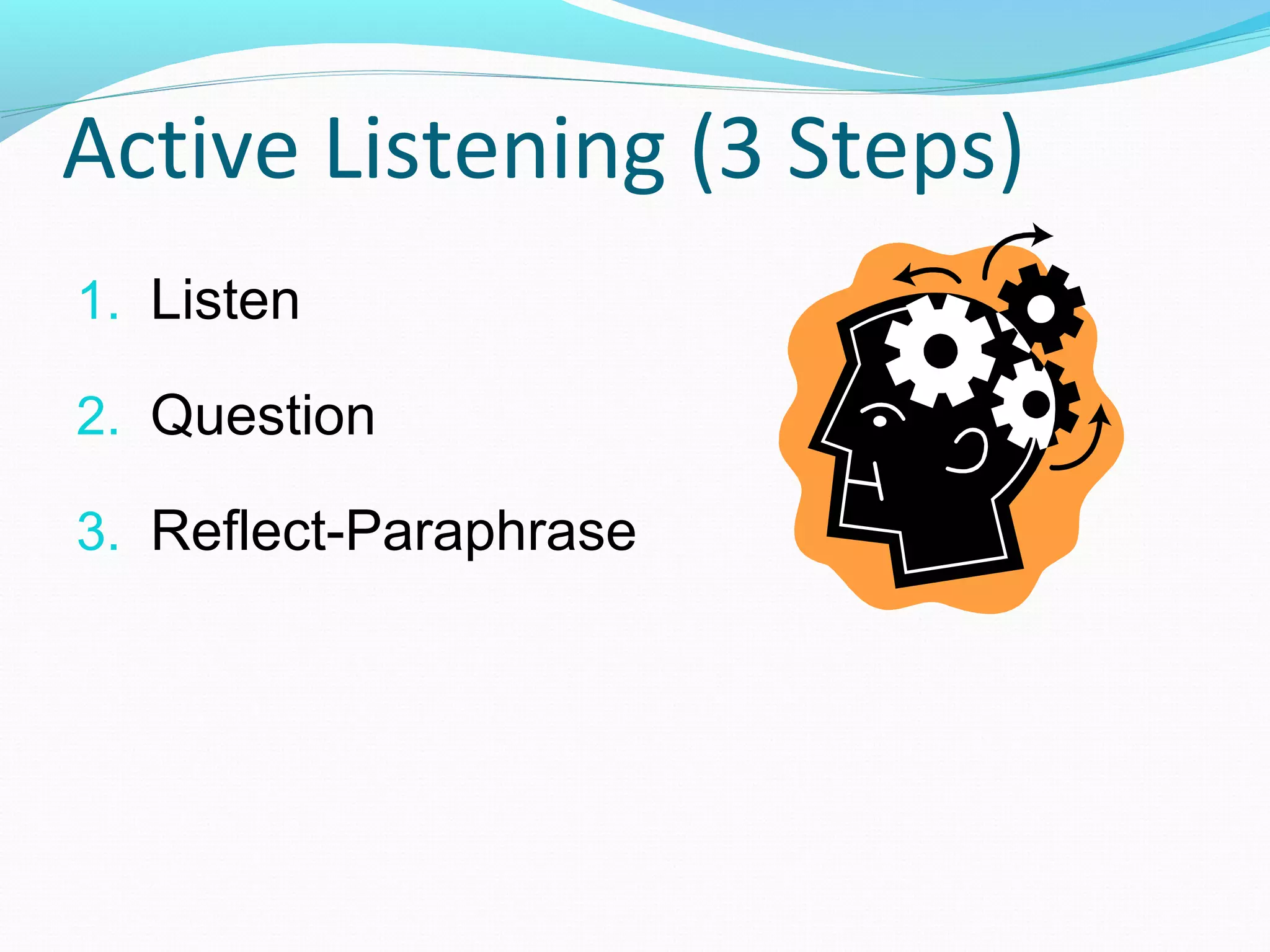 Active Listening (3 Steps)

1. Listen

2. Question

3. Reflect-Paraphrase